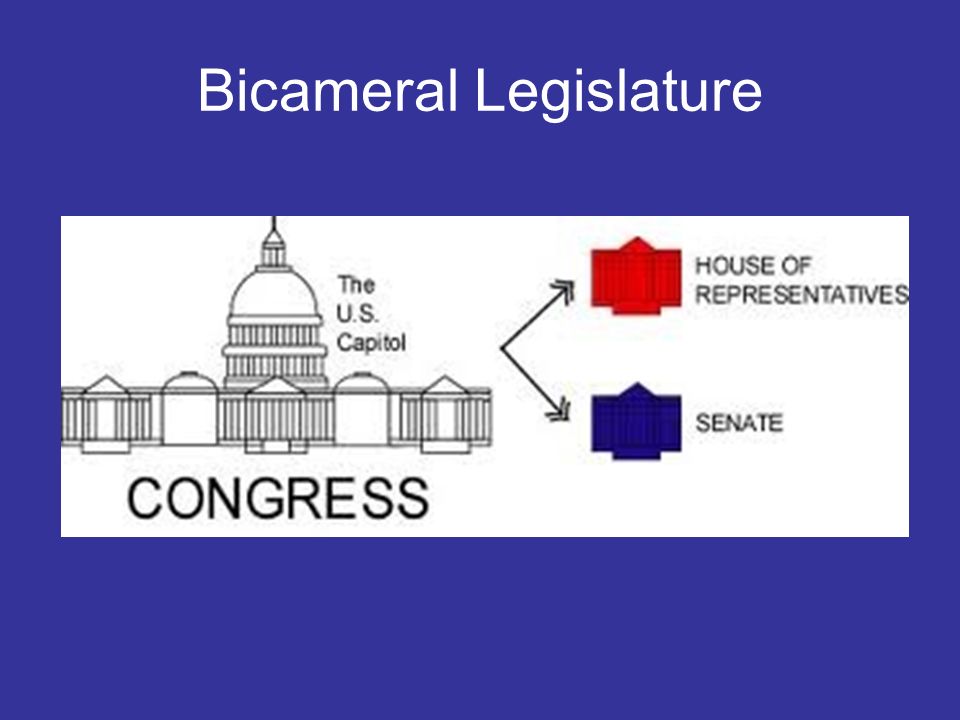 Bicameral Legislature

The U.S. Capitol

CONGRESS

HOUSE OF REPRESENTATIVES

SENATE